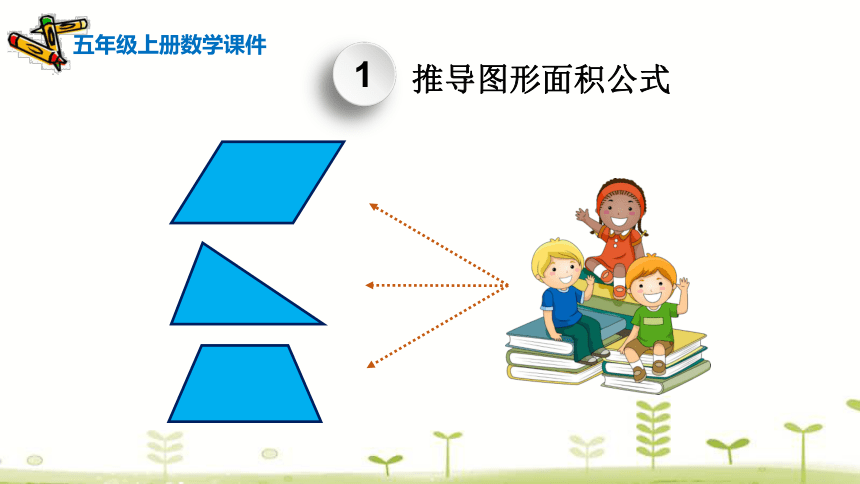 五年级上册数学课件

1 推导图形面积公式